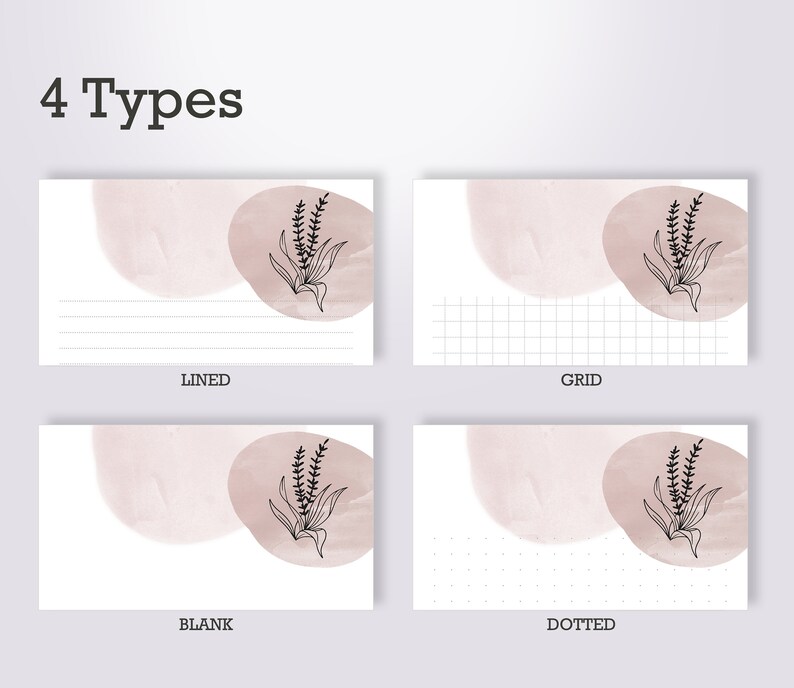 4 Types

LINED

GRID

BLANK

DOTTED